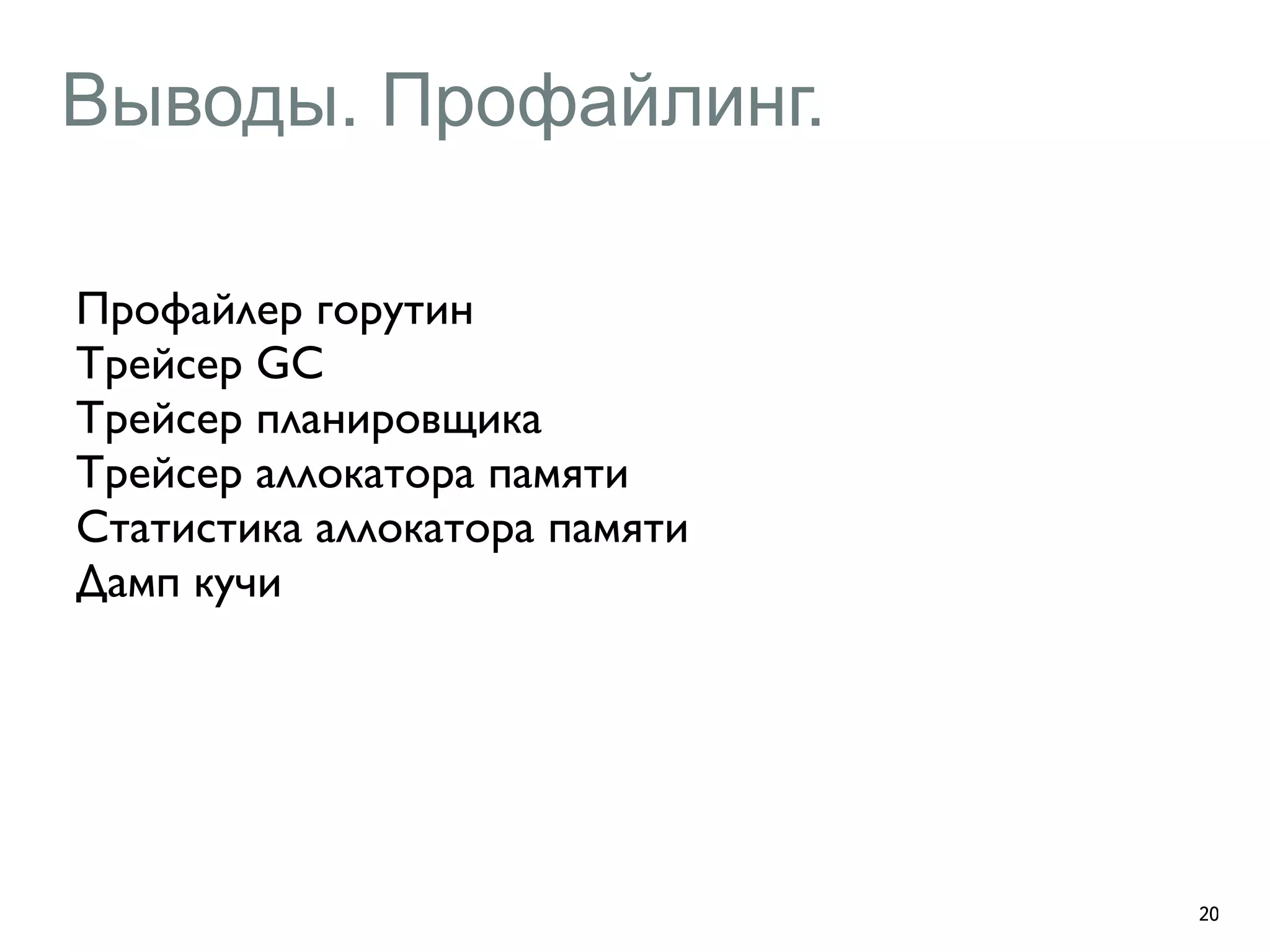 Выводы. Профайлинг.

Профайлер горутин
Трейсер GC
Трейсер планировщика
Трейсер аллокатора памяти
Статистика аллокатора памяти
Дамп кучи

20